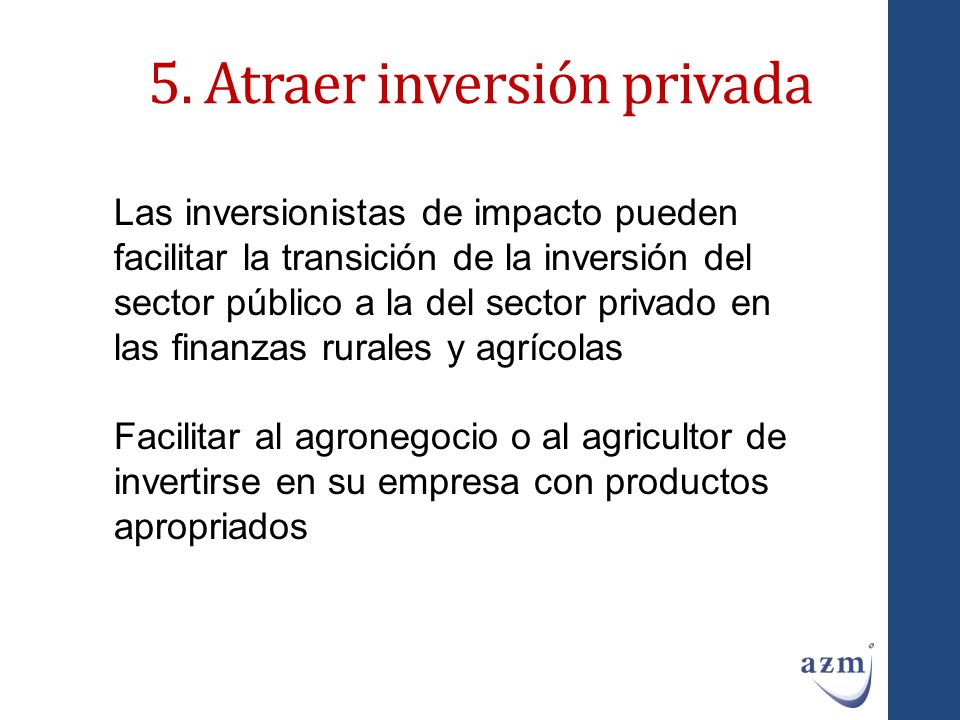 5. Atraer inversión privada

Las inversionistas de impacto pueden facilitar la transición de la inversión del sector público a la del sector privado en las finanzas rurales y agrícolas

Facilitar al agronegocio o al agricultor de invertirse en su empresa con productos apropriados

azm